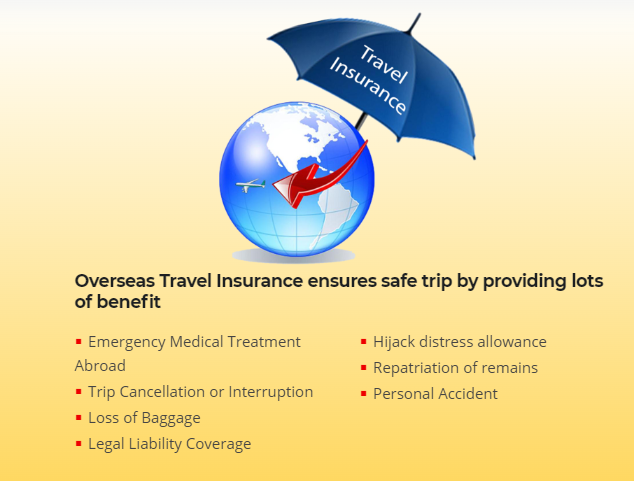 Travel Insurance

Overseas Travel Insurance ensures safe trip by providing lots of benefit

- Emergency Medical Treatment Abroad
- Trip Cancellation or Interruption
- Loss of Baggage
- Legal Liability Coverage

- Hijack distress allowance
- Repatriation of remains
- Personal Accident